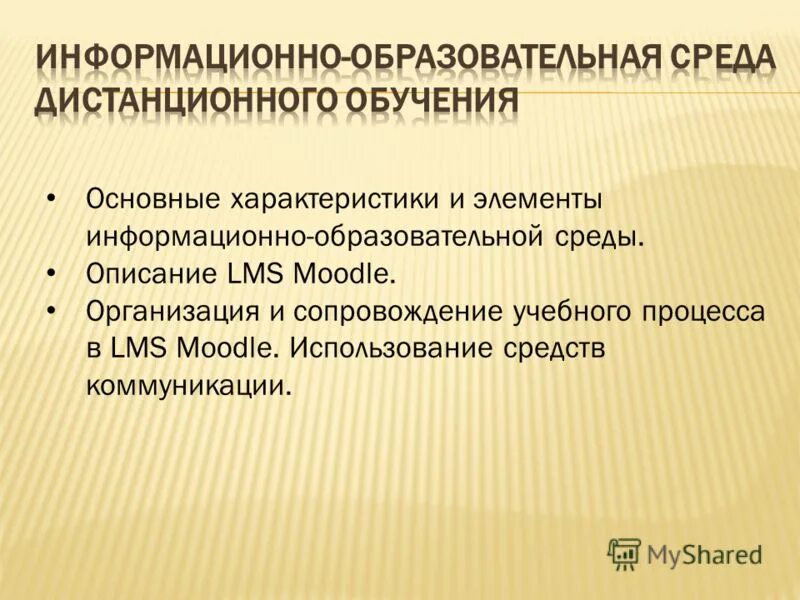 ИНФОРМАЦИОННО-ОБРАЗОВАТЕЛЬНАЯ СРЕДА ДИСТАНЦИОННОГО ОБУЧЕНИЯ

• Основные характеристики и элементы информационно-образовательной среды.
• Описание LMS Moodle.
• Организация и сопровождение учебного процесса в LMS Moodle. Использование средств коммуникации.

MyShared